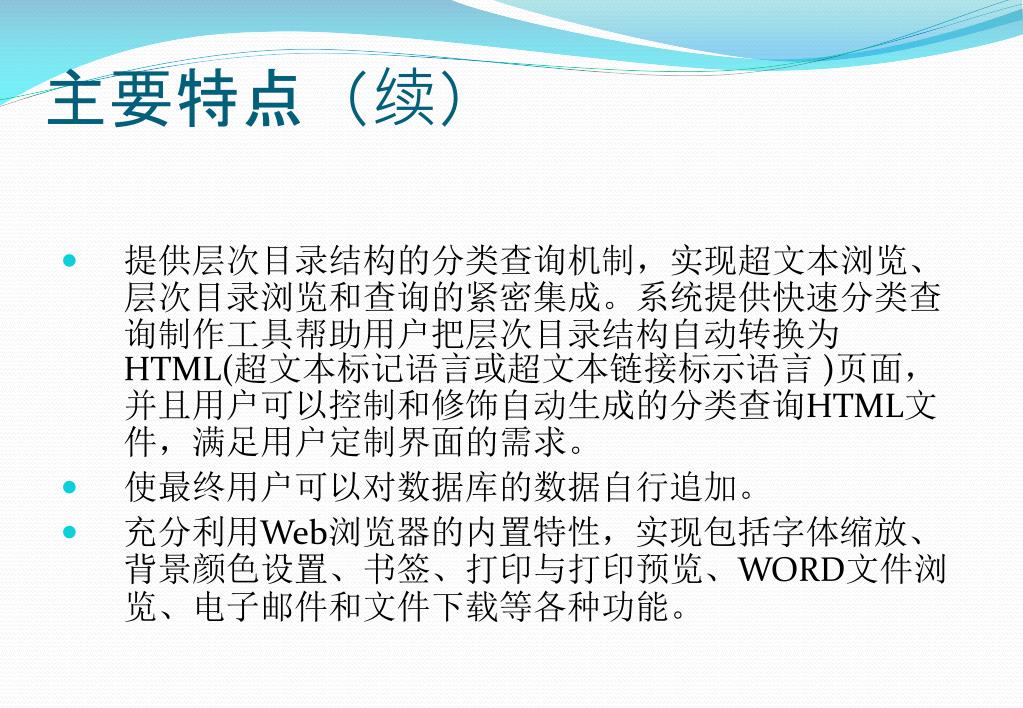 主要特点（续）

- 提供层次目录结构的分类查询机制，实现超文本浏览、层次目录浏览和查询的紧密集成。系统提供快速分类查询制作工具帮助用户把层次目录结构自动转换为HTML(超文本标记语言或超文本链接标示语言 )页面，并且用户可以控制和修饰自动生成的分类查询HTML文件，满足用户定制界面的需求。
- 使最终用户可以对数据库的数据自行追加。
- 充分利用Web浏览器的内置特性，实现包括字体缩放、背景颜色设置、书签、打印与打印预览、WORD文件浏览、电子邮件和文件下载等各种功能。